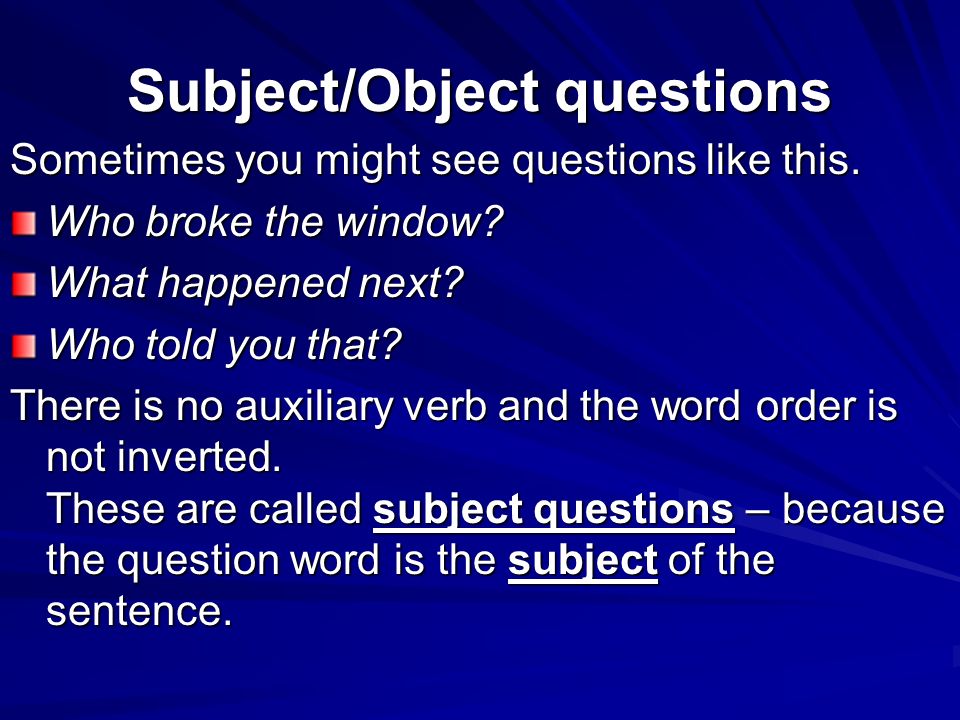 Subject/Object questions

Sometimes you might see questions like this.

Who broke the window?

What happened next?

Who told you that?

There is no auxiliary verb and the word order is not inverted.
These are called subject questions – because the question word is the subject of the sentence.